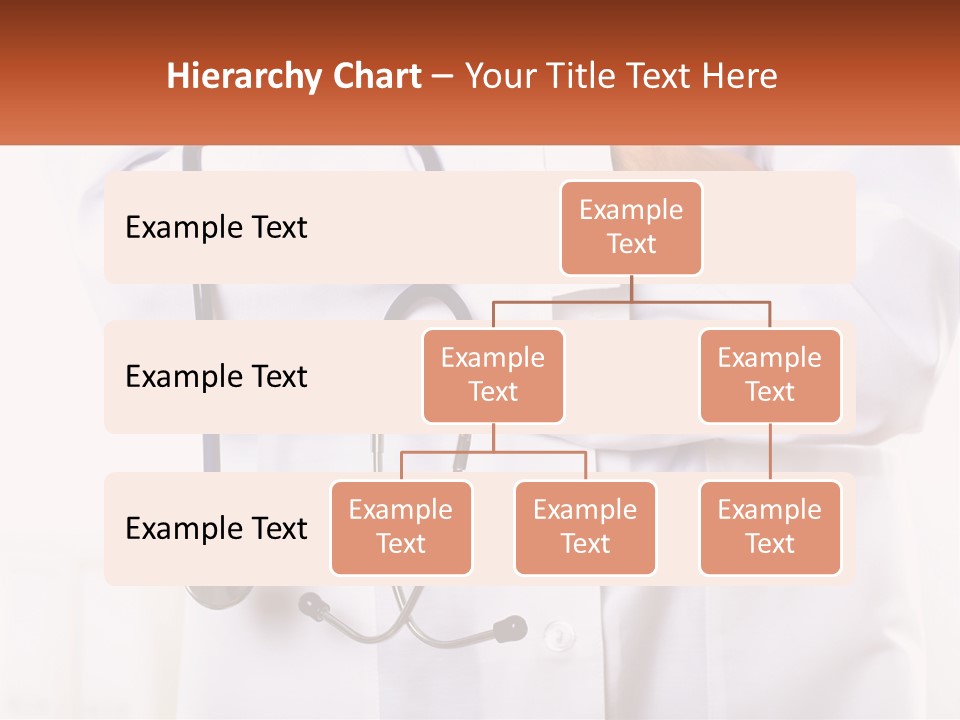 Hierarchy Chart – Your Title Text Here

Example Text

Example Text

Example Text

Example Text

Example Text

Example Text

Example Text

Example Text

Example Text